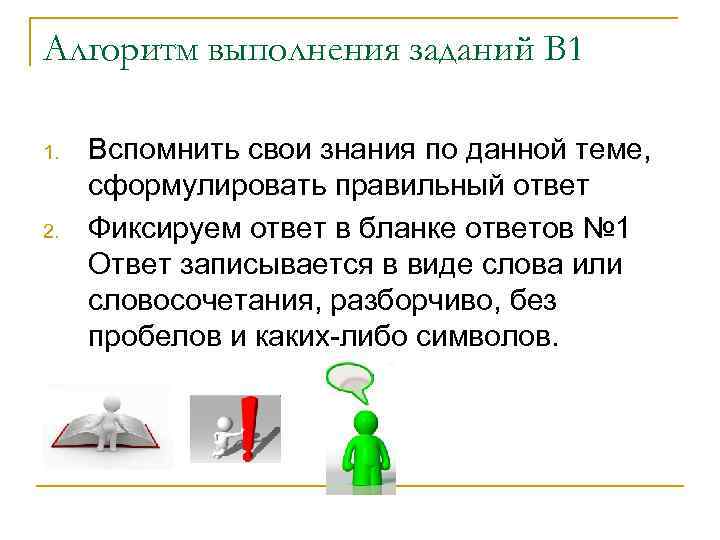 Алгоритм выполнения заданий В1

1. Вспомнить свои знания по данной теме, сформулировать правильный ответ

2. Фиксируем ответ в бланке ответов №1 Ответ записывается в виде слова или словосочетания, разборчиво, без пробелов и каких-либо символов.